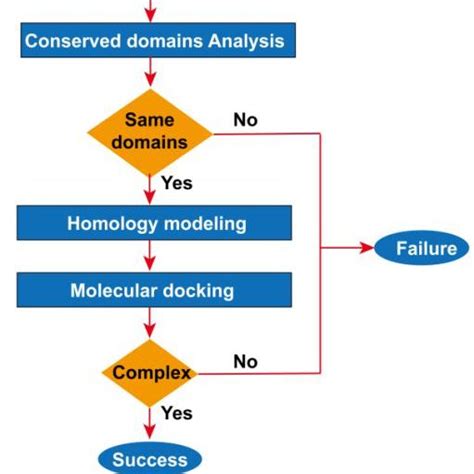 Conserved domains Analysis

Same domains

No

Yes

Homology modeling

Failure

Molecular docking

Complex

No

Yes

Success